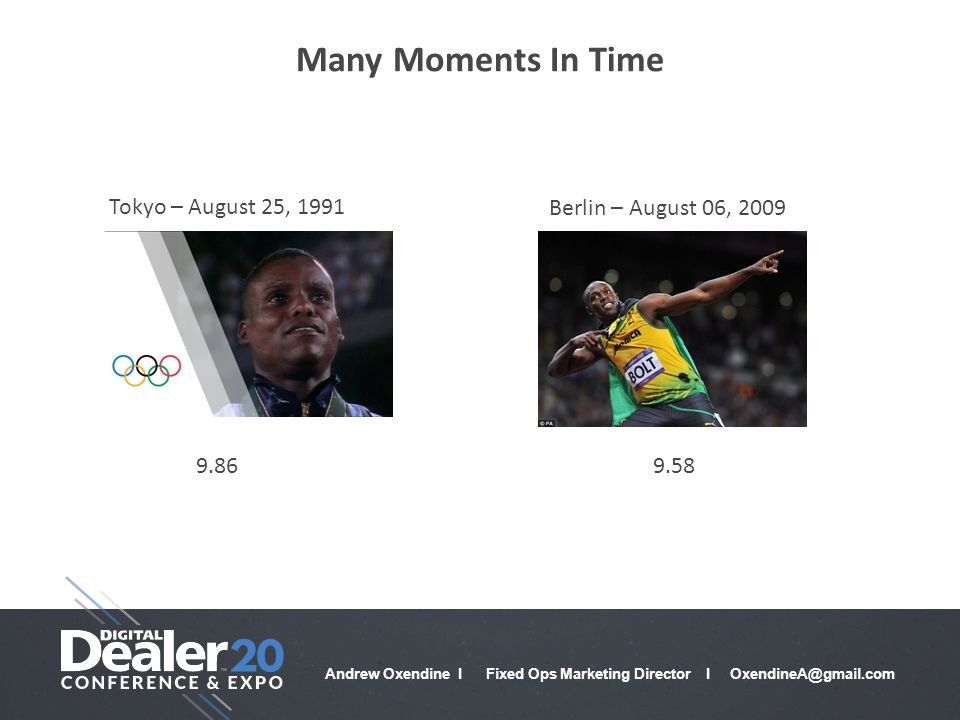 Many Moments In Time

Tokyo – August 25, 1991

9.86

Berlin – August 06, 2009

BOLT

© PA

9.58

DIGITAL
Dealer 20
CONFERENCE & EXPO

Andrew Oxendine I Fixed Ops Marketing Director I OxendineA@gmail.com